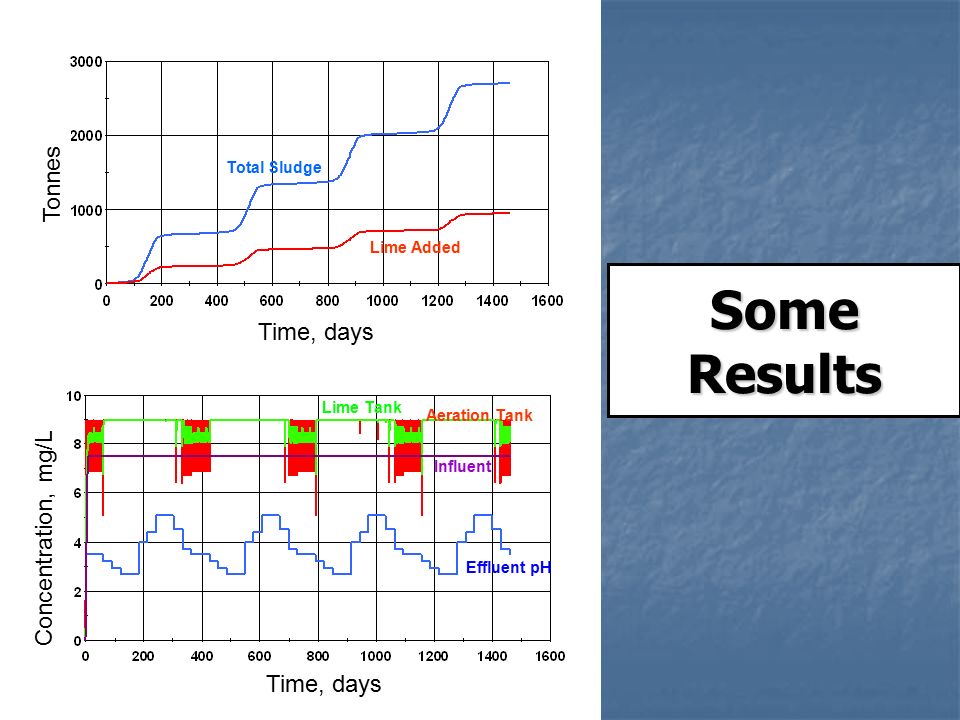 3000
2000
1000
0
Tonnes
Total Sludge
Lime Added
0 200 400 600 800 1000 1200 1400 1600
Time, days

10
8
6
4
2
0
Concentration, mg/L
Lime Tank
Aeration Tank
Influent
Effluent pH
0 200 400 600 800 1000 1200 1400 1600
Time, days

Some Results